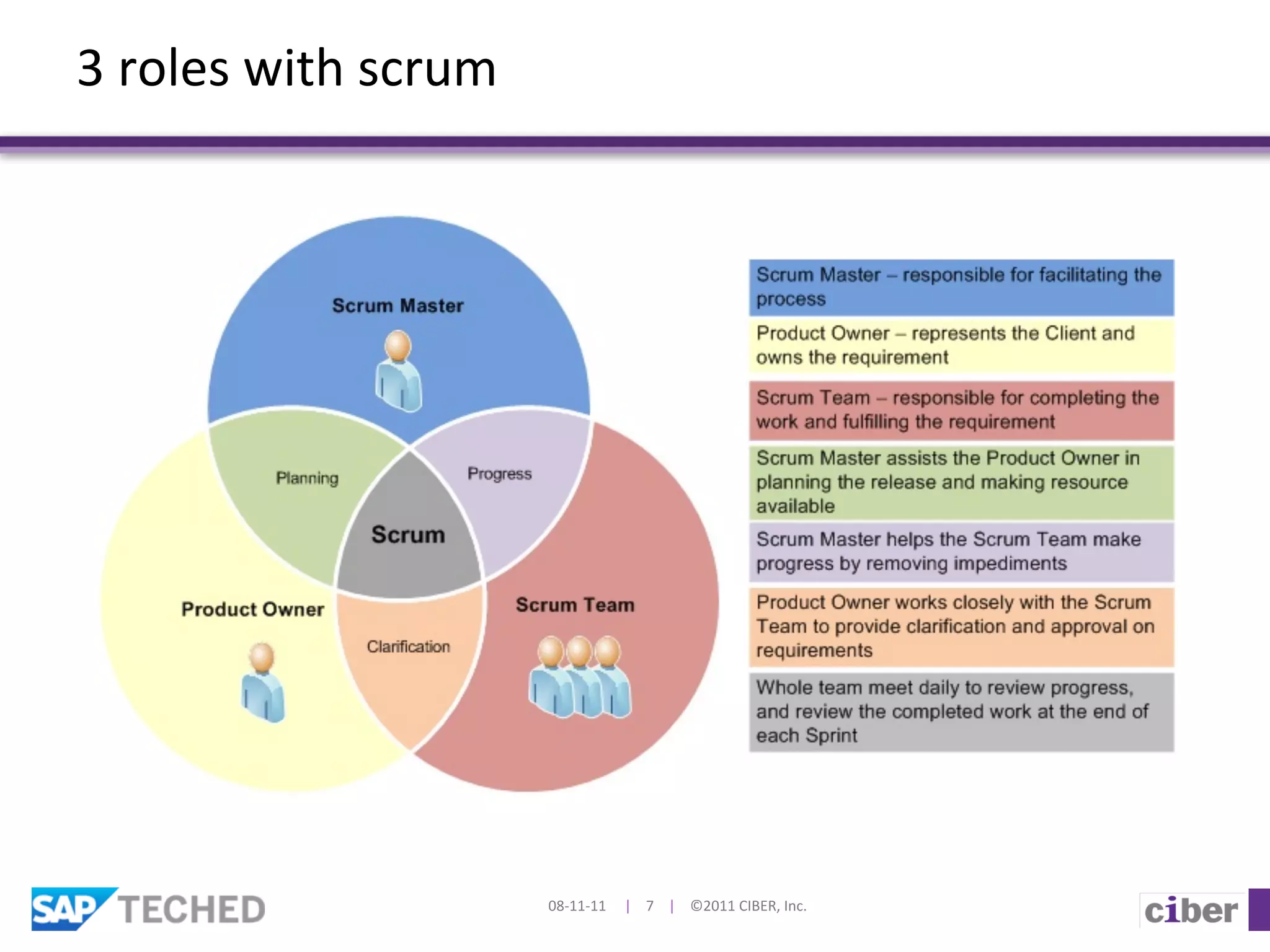 3 roles with scrum

Scrum Master

Planning

Progress

Scrum

Product Owner

Clarification

Scrum Team

Scrum Master – responsible for facilitating the process

Product Owner – represents the Client and owns the requirement

Scrum Team – responsible for completing the work and fulfilling the requirement

Scrum Master assists the Product Owner in planning the release and making resource available

Scrum Master helps the Scrum Team make progress by removing impediments

Product Owner works closely with the Scrum Team to provide clarification and approval on requirements

Whole team meet daily to review progress, and review the completed work at the end of each Sprint

SAP TECHED

08-11-11 | 7 | ©2011 CIBER, Inc.

ciber